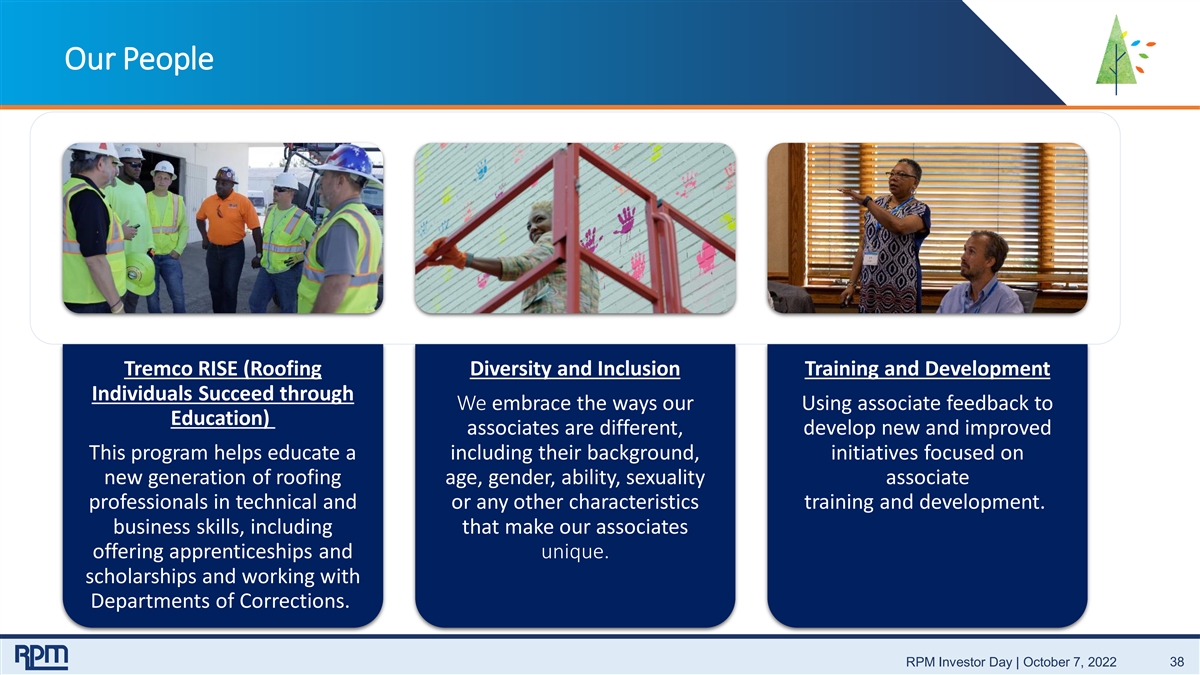 Our People

Tremco RISE (Roofing Individuals Succeed through Education)

This program helps educate a new generation of roofing professionals in technical and business skills, including offering apprenticeships and scholarships and working with Departments of Corrections.

Diversity and Inclusion

We embrace the ways our associates are different, including their background, age, gender, ability, sexuality or any other characteristics that make our associates unique.

Training and Development

Using associate feedback to develop new and improved initiatives focused on associate training and development.

RPM

RPM Investor Day | October 7, 2022 38